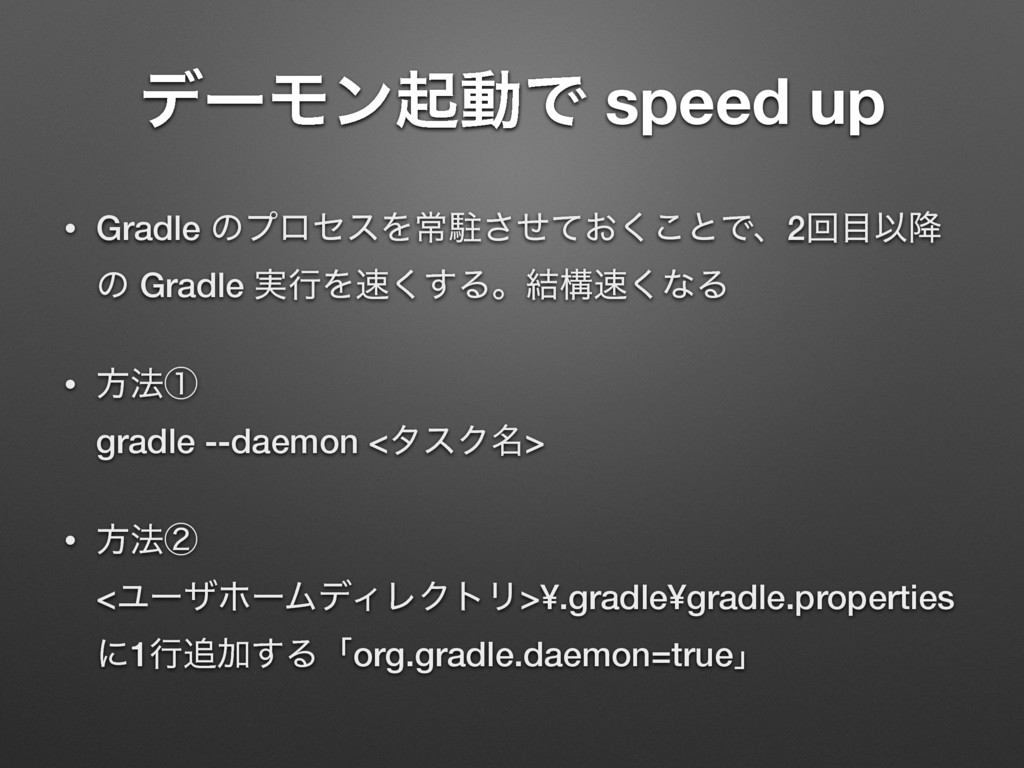 デーモン起動で speed up

• Gradle のプロセスを常駐させておくことで、2回目以降の Gradle 実行を速くする。結構速くなる

• 方法①
gradle --daemon <タスク名>

• 方法②
<ユーザホームディレクトリ>¥.gradle¥gradle.properties に1行追加する「org.gradle.daemon=true」